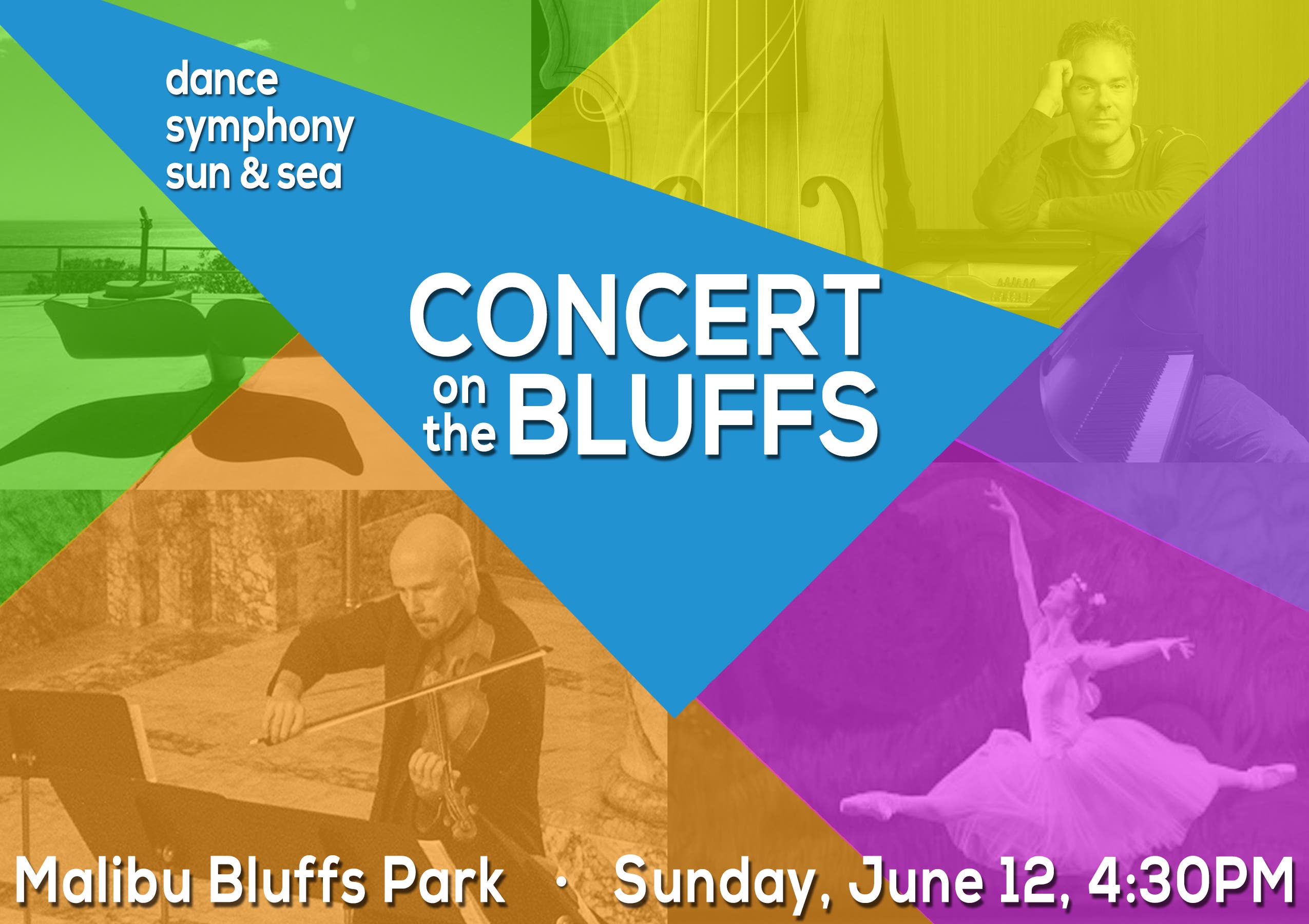 dance
symphony
sun & sea

CONCERT
on the BLUFFS

Malibu Bluffs Park · Sunday, June 12, 4:30PM